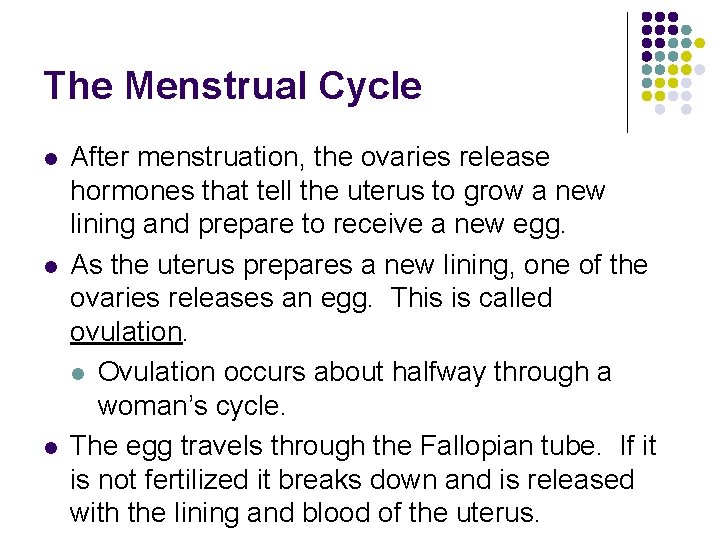 The Menstrual Cycle

- After menstruation, the ovaries release hormones that tell the uterus to grow a new lining and prepare to receive a new egg.
- As the uterus prepares a new lining, one of the ovaries releases an egg. This is called ovulation.
  - Ovulation occurs about halfway through a woman's cycle.
- The egg travels through the Fallopian tube. If it is not fertilized it breaks down and is released with the lining and blood of the uterus.